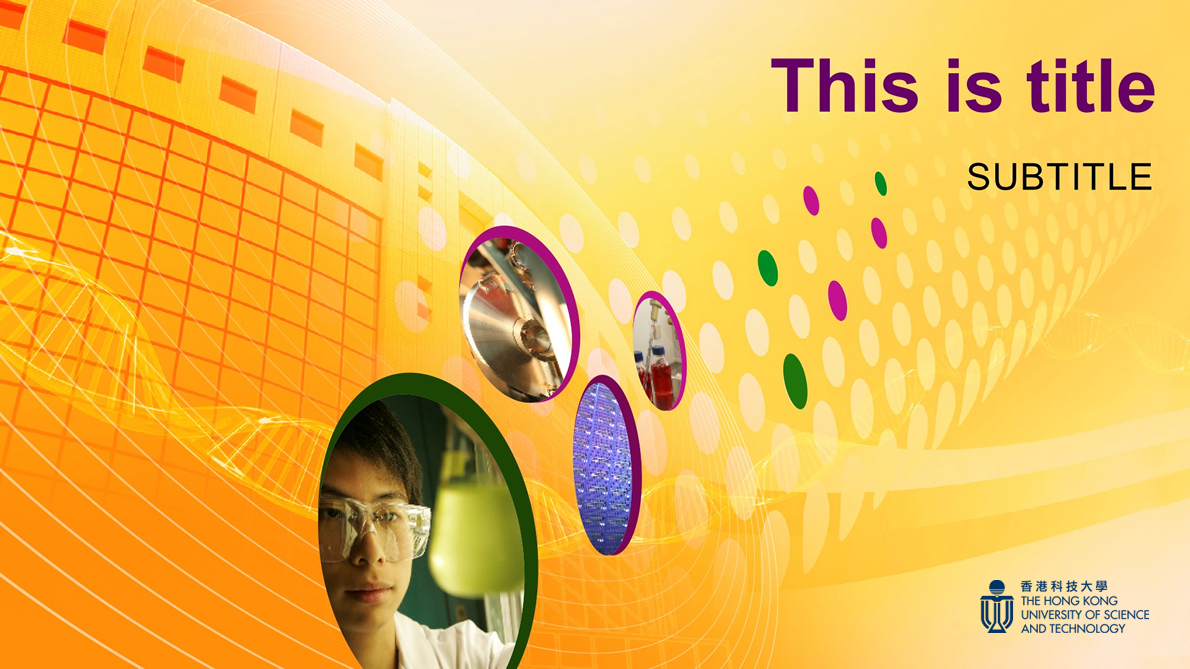 This is title

SUBTITLE

香港科技大學
THE HONG KONG
UNIVERSITY OF SCIENCE
AND TECHNOLOGY